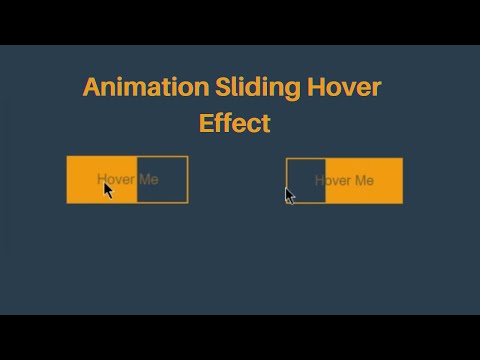 Animation Sliding Hover Effect

Hover Me

Hover Me